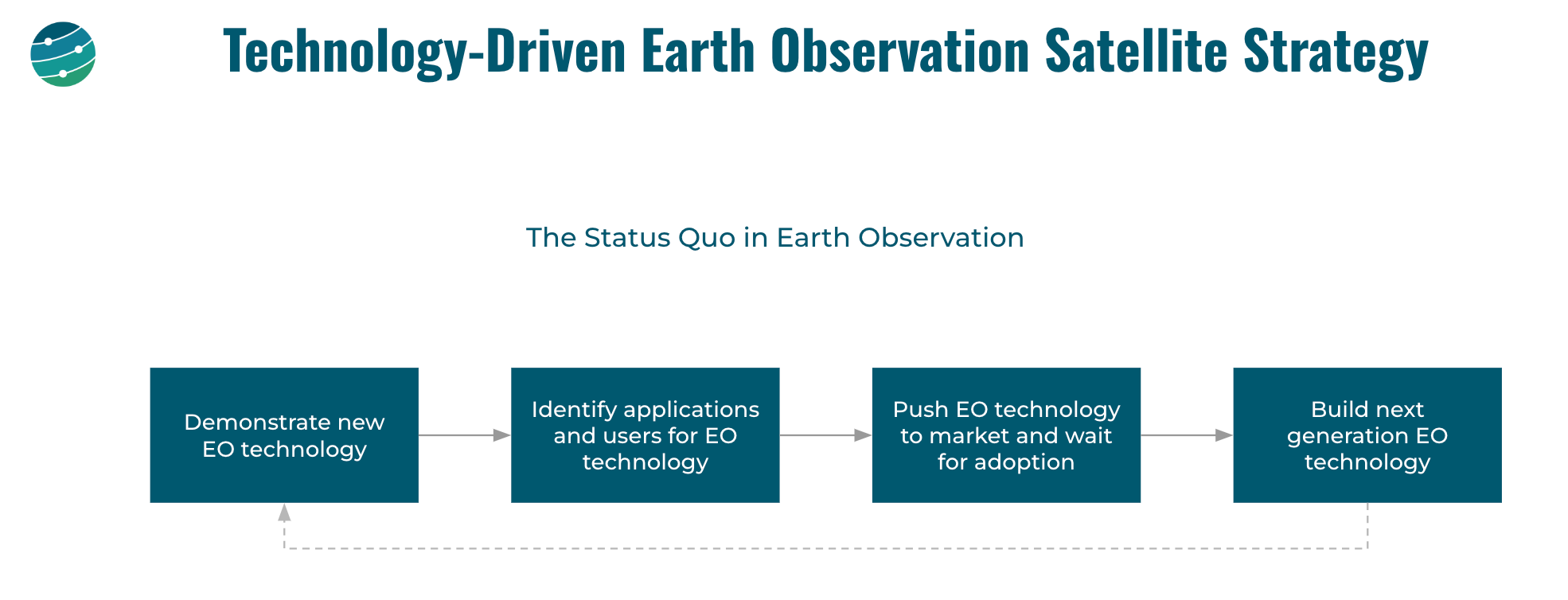 Technology-Driven Earth Observation Satellite Strategy

The Status Quo in Earth Observation

Demonstrate new EO technology

Identify applications and users for EO technology

Push EO technology to market and wait for adoption

Build next generation EO technology